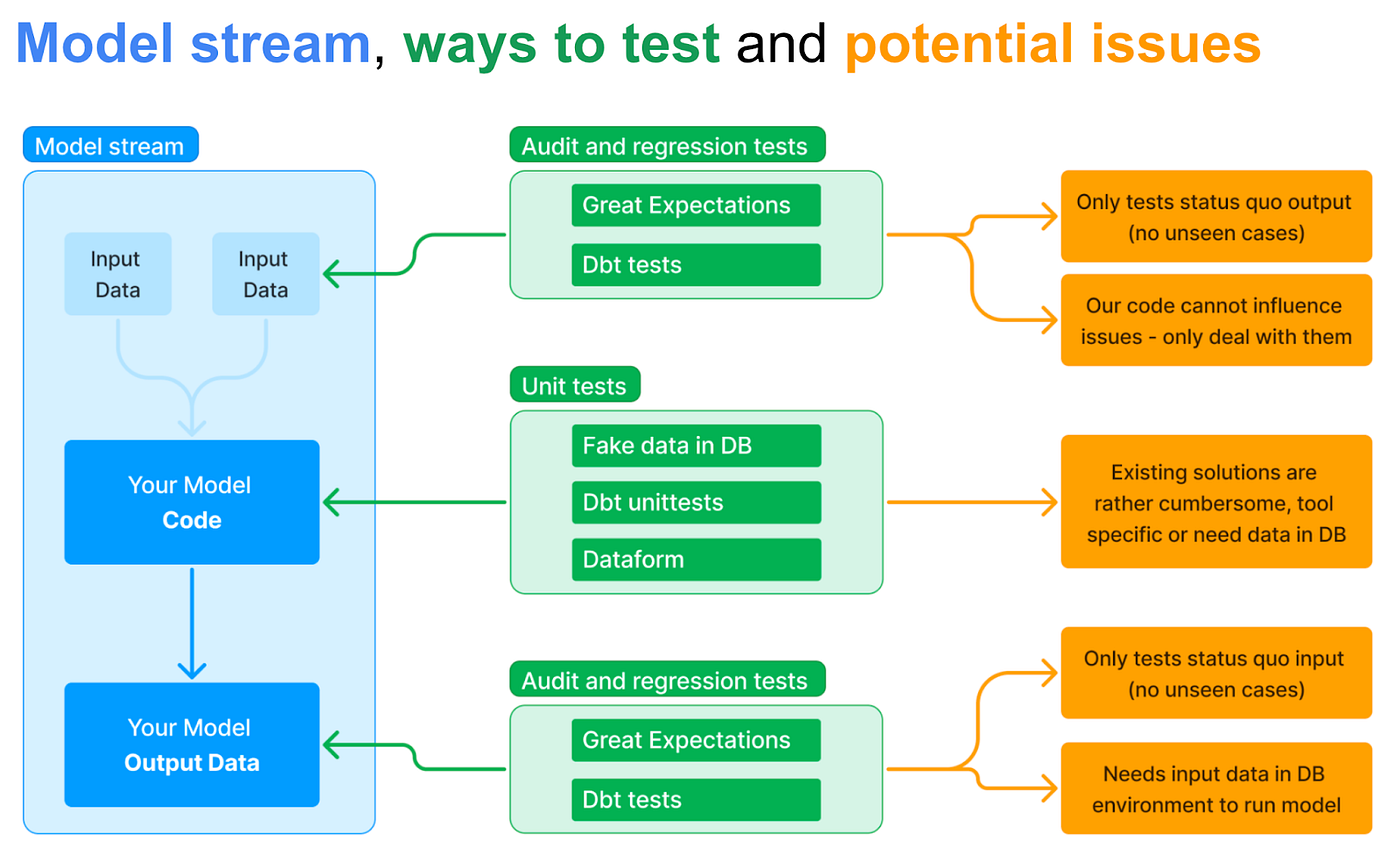 Model stream, ways to test and potential issues

Model stream

Input Data

Input Data

Your Model Code

Your Model Output Data

Audit and regression tests

Great Expectations

Dbt tests

Unit tests

Fake data in DB

Dbt unittests

Dataform

Audit and regression tests

Great Expectations

Dbt tests

Only tests status quo output (no unseen cases)

Our code cannot influence issues - only deal with them

Existing solutions are rather cumbersome, tool specific or need data in DB

Only tests status quo input (no unseen cases)

Needs input data in DB environment to run model